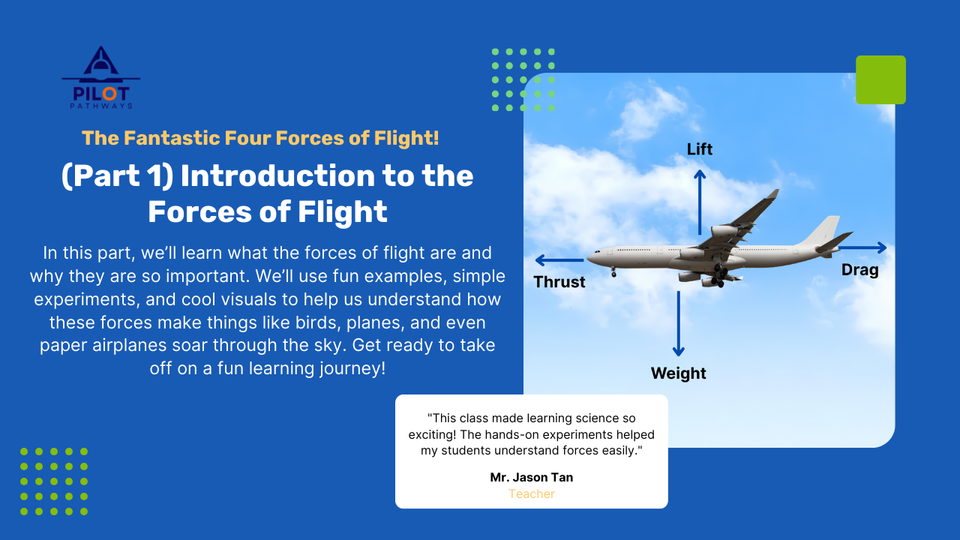 PILOT PATHWAYS

The Fantastic Four Forces of Flight!

(Part 1) Introduction to the Forces of Flight

In this part, we'll learn what the forces of flight are and why they are so important. We'll use fun examples, simple experiments, and cool visuals to help us understand how these forces make things like birds, planes, and even paper airplanes soar through the sky. Get ready to take off on a fun learning journey!

Lift

Thrust

Drag

Weight

"This class made learning science so exciting! The hands-on experiments helped my students understand forces easily."

Mr. Jason Tan
Teacher